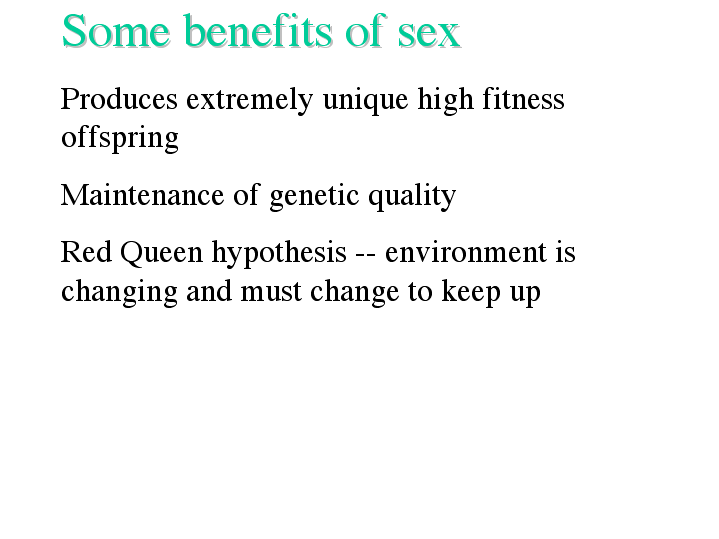 Some benefits of sex

Produces extremely unique high fitness offspring

Maintenance of genetic quality

Red Queen hypothesis -- environment is changing and must change to keep up